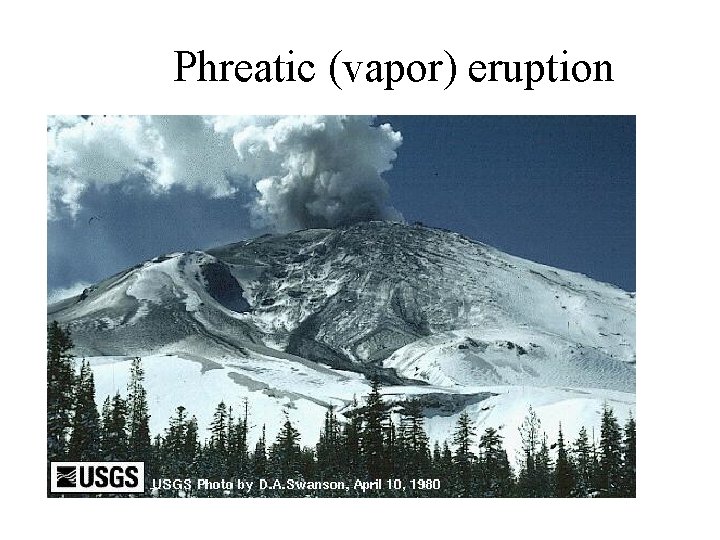 Phreatic (vapor) eruption

USGS

USGS Photo by D.A.Swanson, April 10, 1980